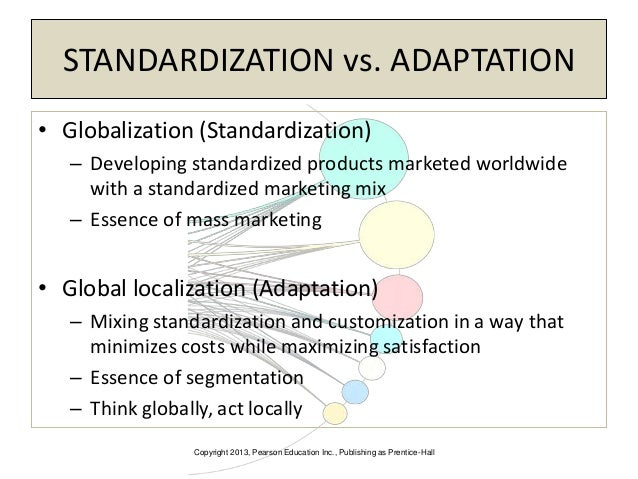 STANDARDIZATION vs. ADAPTATION

• Globalization (Standardization)
– Developing standardized products marketed worldwide with a standardized marketing mix
– Essence of mass marketing

• Global localization (Adaptation)
– Mixing standardization and customization in a way that minimizes costs while maximizing satisfaction
– Essence of segmentation
– Think globally, act locally

Copyright 2013, Pearson Education Inc., Publishing as Prentice-Hall